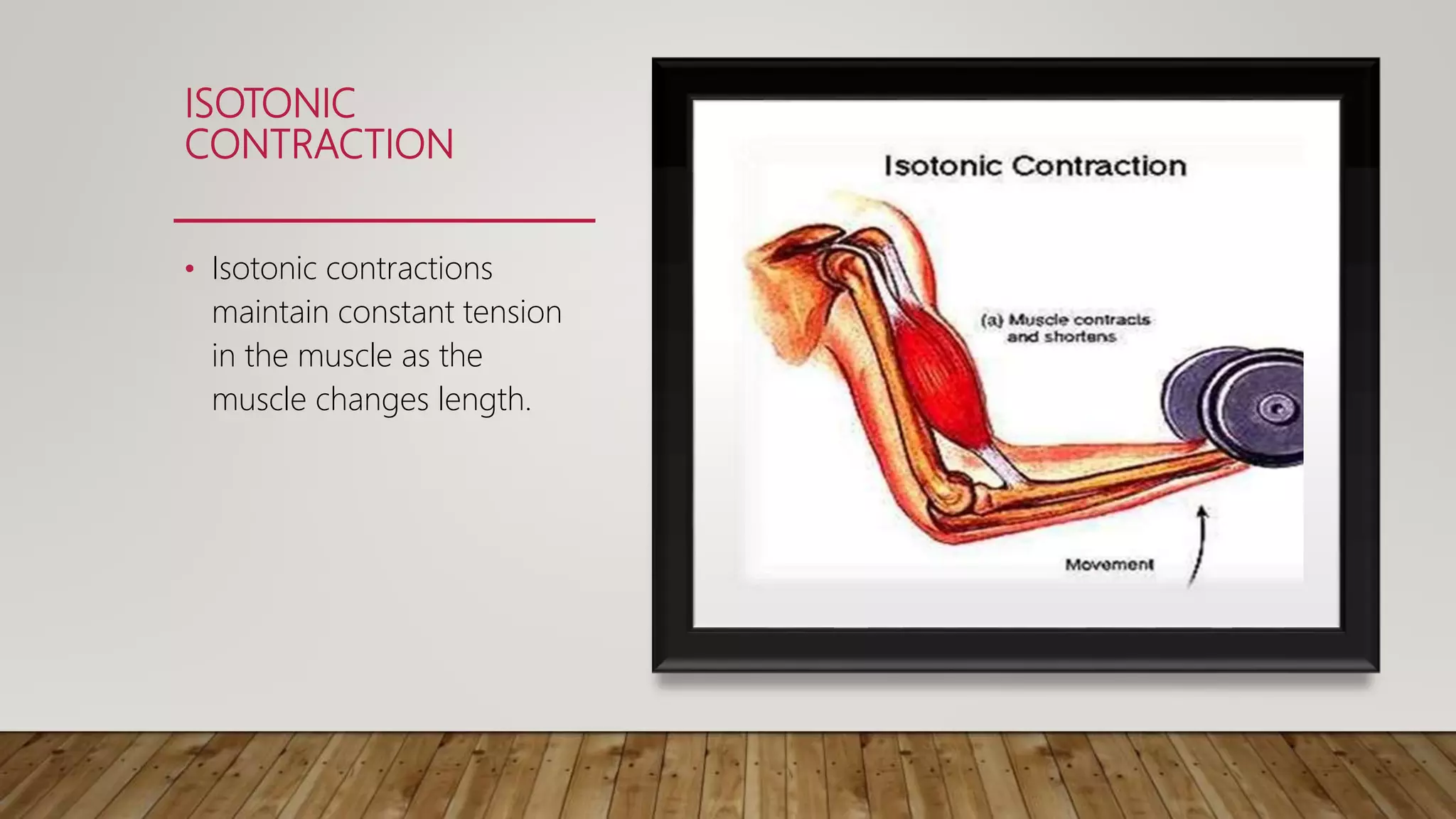 ISOTONIC CONTRACTION

• Isotonic contractions maintain constant tension in the muscle as the muscle changes length.

Isotonic Contraction

(a) Muscle contracts and shortens

Movement